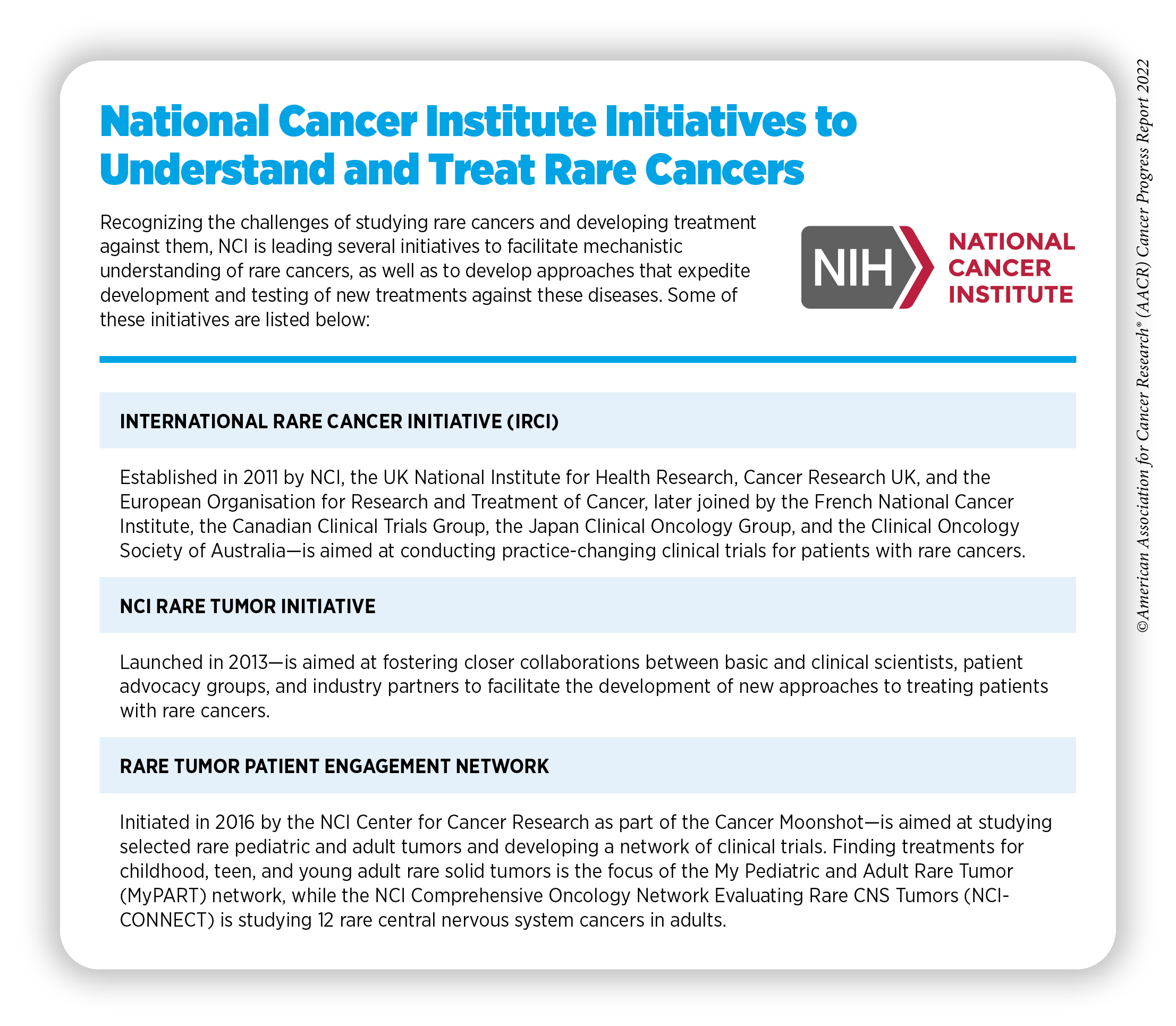 National Cancer Institute Initiatives to Understand and Treat Rare Cancers

Recognizing the challenges of studying rare cancers and developing treatment against them, NCI is leading several initiatives to facilitate mechanistic understanding of rare cancers, as well as to develop approaches that expedite development and testing of new treatments against these diseases. Some of these initiatives are listed below:

NIH NATIONAL CANCER INSTITUTE

INTERNATIONAL RARE CANCER INITIATIVE (IRCI)

Established in 2011 by NCI, the UK National Institute for Health Research, Cancer Research UK, and the European Organisation for Research and Treatment of Cancer, later joined by the French National Cancer Institute, the Canadian Clinical Trials Group, the Japan Clinical Oncology Group, and the Clinical Oncology Society of Australia—is aimed at conducting practice-changing clinical trials for patients with rare cancers.

NCI RARE TUMOR INITIATIVE

Launched in 2013—is aimed at fostering closer collaborations between basic and clinical scientists, patient advocacy groups, and industry partners to facilitate the development of new approaches to treating patients with rare cancers.

RARE TUMOR PATIENT ENGAGEMENT NETWORK

Initiated in 2016 by the NCI Center for Cancer Research as part of the Cancer Moonshot—is aimed at studying selected rare pediatric and adult tumors and developing a network of clinical trials. Finding treatments for childhood, teen, and young adult rare solid tumors is the focus of the My Pediatric and Adult Rare Tumor (MyPART) network, while the NCI Comprehensive Oncology Network Evaluating Rare CNS Tumors (NCI-CONNECT) is studying 12 rare central nervous system cancers in adults.

©American Association for Cancer Research® (AACR) Cancer Progress Report 2022